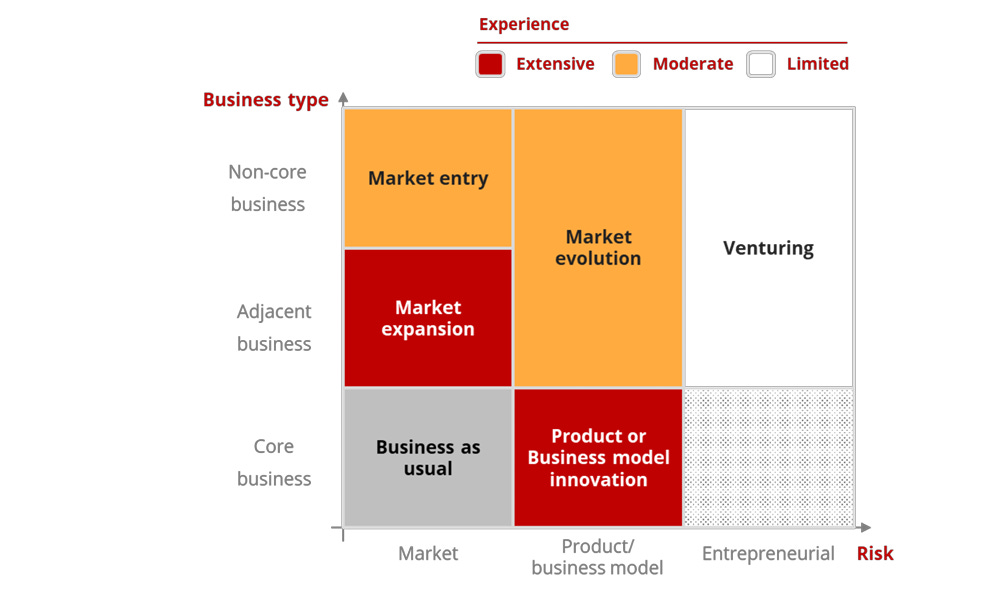 Experience

Extensive Moderate Limited

Business type

Non-core business

Adjacent business

Core business

Market entry

Market expansion

Business as usual

Market evolution

Product or Business model innovation

Venturing

Market

Product/ business model

Entrepreneurial

Risk